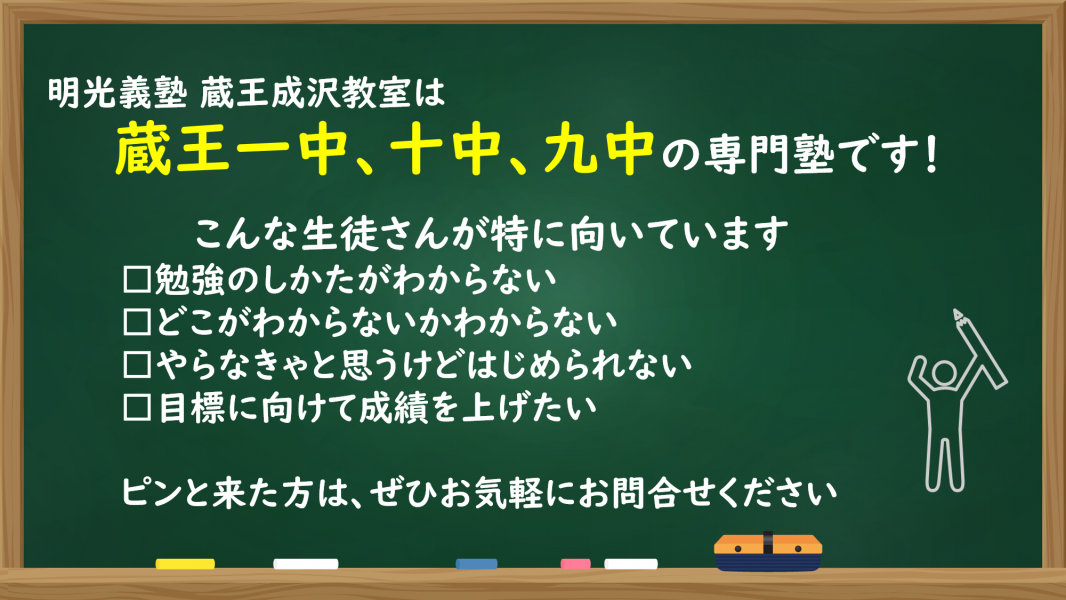 明光義塾 蔵王成沢教室は

蔵王一中、十中、九中の専門塾です！

こんな生徒さんが特に向いています
□勉強のしかたがわからない
□どこがわからないかわからない
□やらなきゃと思うけどはじめられない
□目標に向けて成績を上げたい

ピンと来た方は、ぜひお気軽にお問合せください